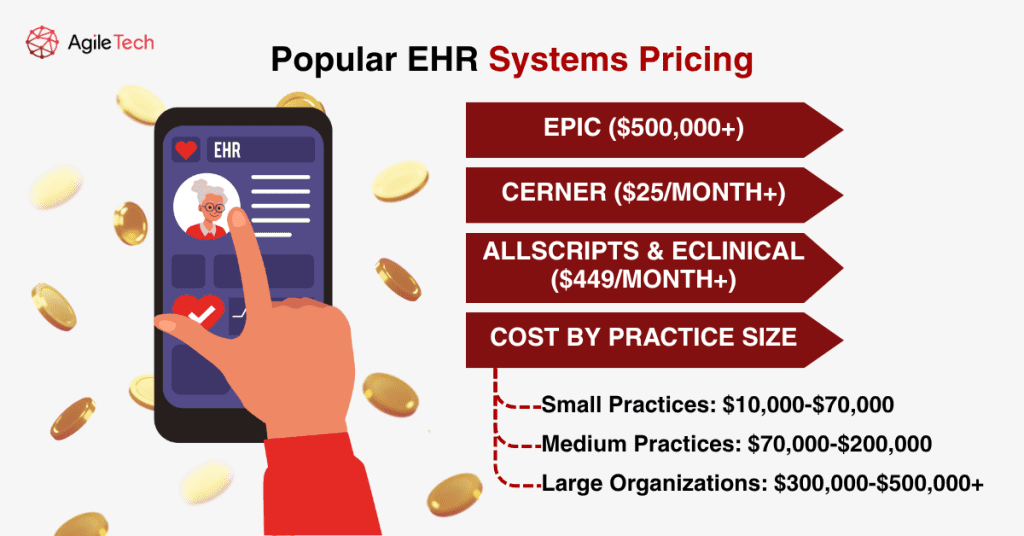 AgileTech

Popular EHR Systems Pricing

EHR

EPIC (\$500,000+)

CERNER (\$25/MONTH+)

ALLSCRIPTS & ECLINICAL (\$449/MONTH+)

COST BY PRACTICE SIZE

Small Practices: \$10,000-\$70,000

Medium Practices: \$70,000-\$200,000

Large Organizations: \$300,000-\$500,000+